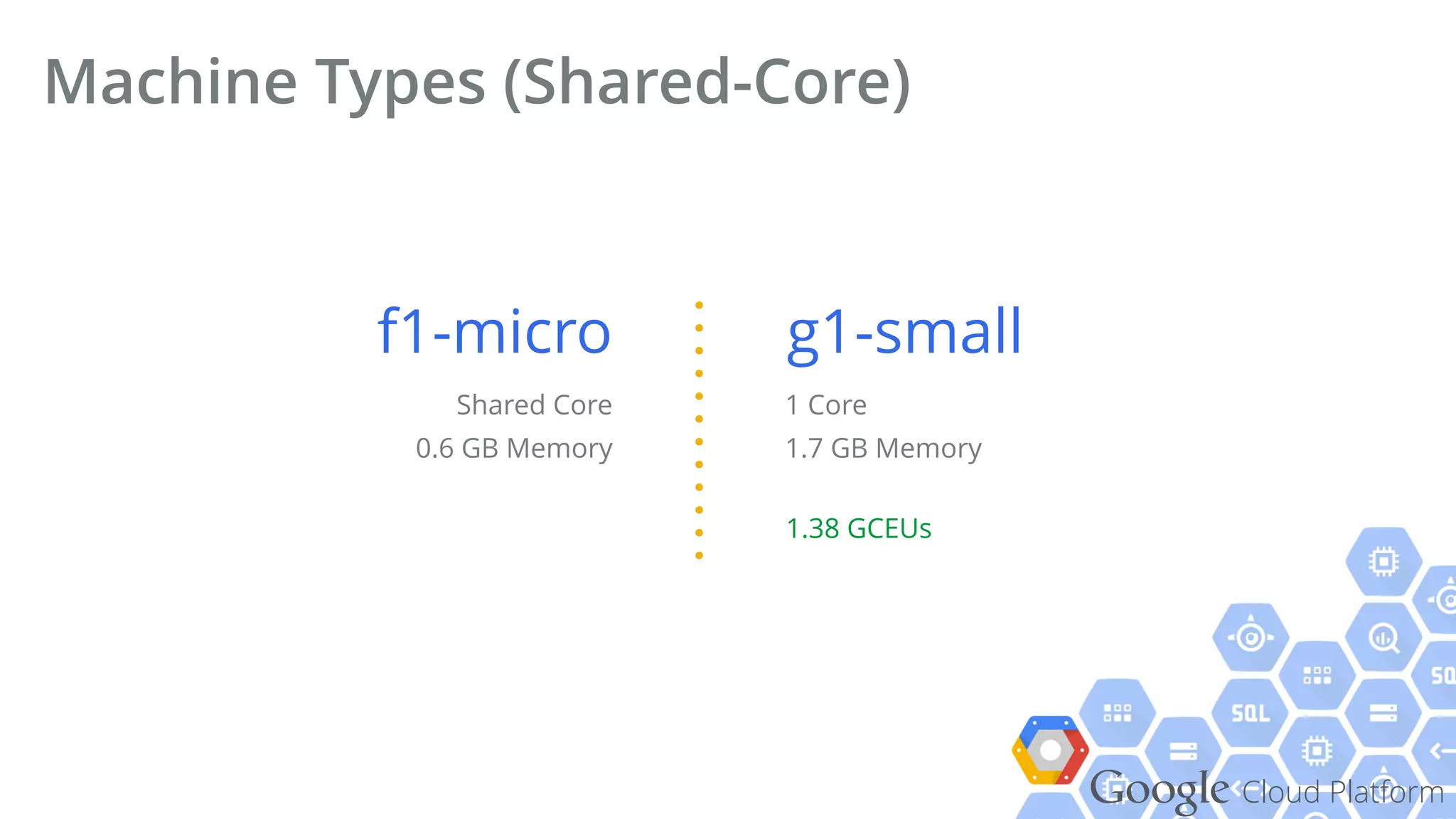 Machine Types (Shared-Core)

f1-micro

Shared Core
0.6 GB Memory

g1-small

1 Core
1.7 GB Memory

1.38 GCEUs

SQL

SQ

Google Cloud Platform